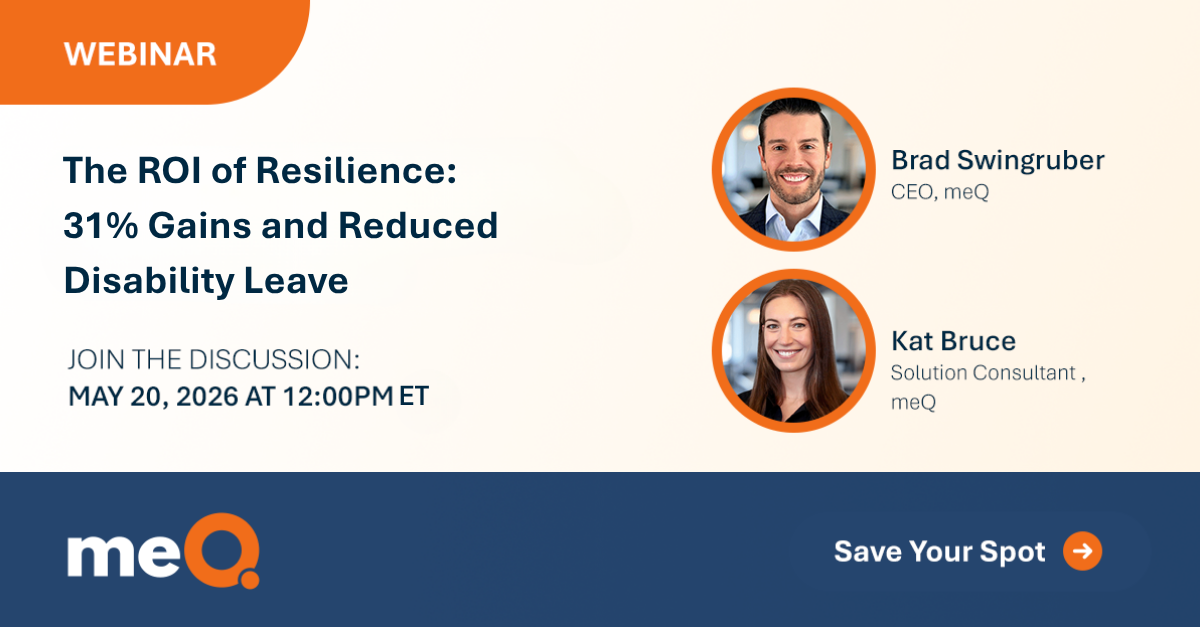 WEBINAR

The ROI of Resilience: 31% Gains and Reduced Disability Leave

JOIN THE DISCUSSION:
MAY 20, 2026 AT 12:00PM ET

Brad Swingruber
CEO, meQ

Kat Bruce
Solution Consultant , meQ

meQ

Save Your Spot